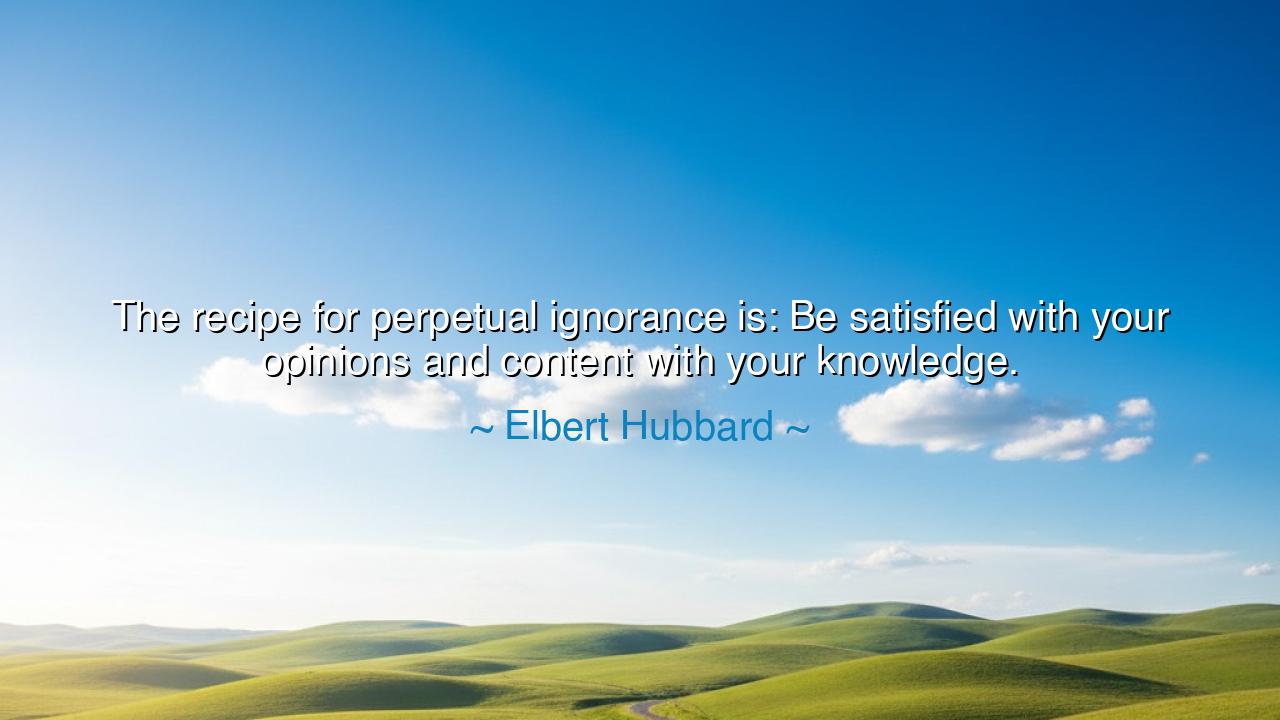 The recipe for perpetual ignorance is: Be satisfied with your opinions and content with your knowledge.

~ Elbert Hubbard ~